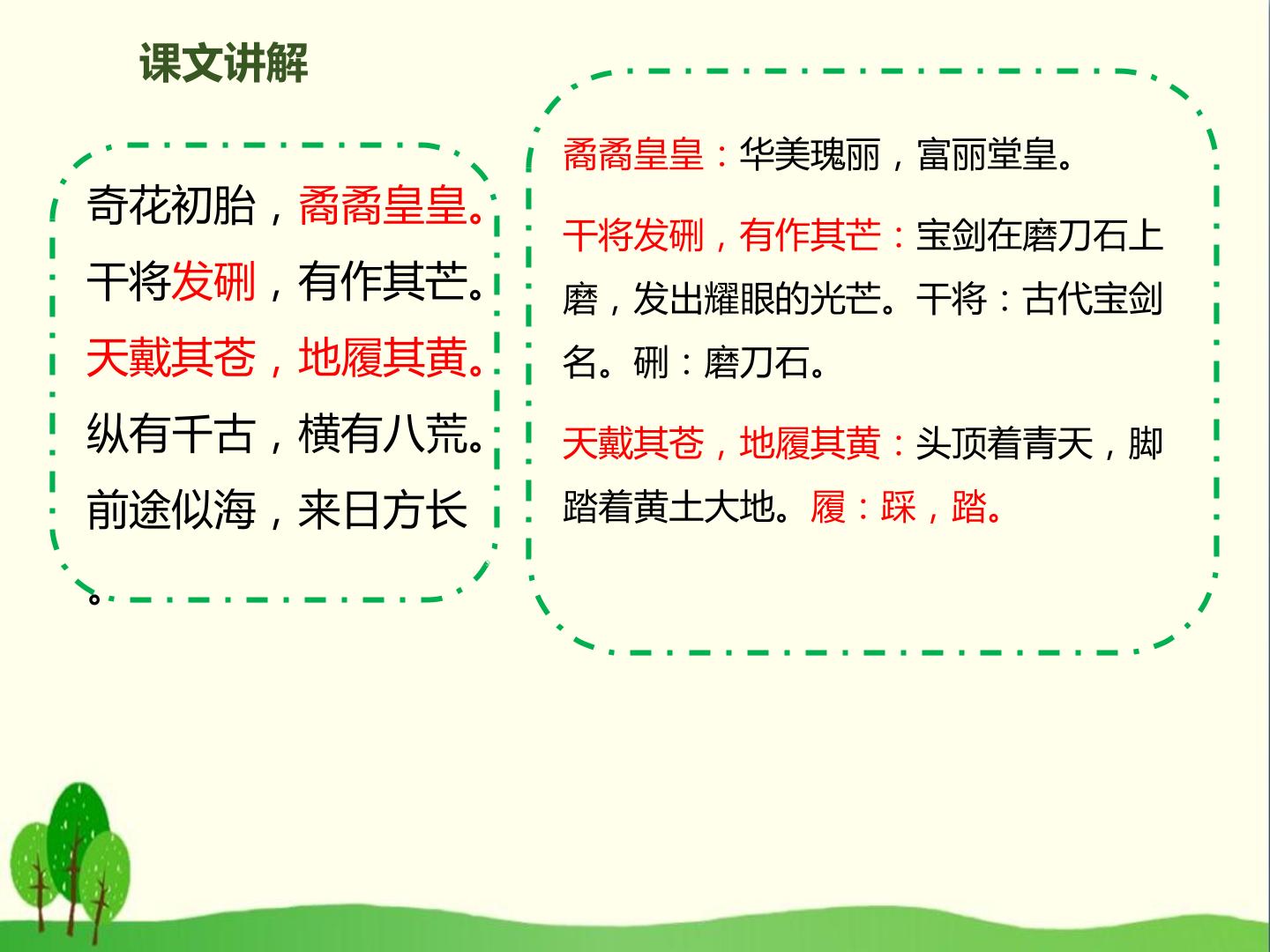 课文讲解

奇花初胎，矞矞皇皇。干将发硎，有作其芒。天戴其苍，地履其黄。纵有千古，横有八荒。前途似海，来日方长。

矞矞皇皇：华美瑰丽，富丽堂皇。

干将发硎，有作其芒：宝剑在磨刀石上磨，发出耀眼的光芒。干将：古代宝剑名。硎：磨刀石。

天戴其苍，地履其黄：头顶着青天，脚踏着黄土大地。履：踩，踏。